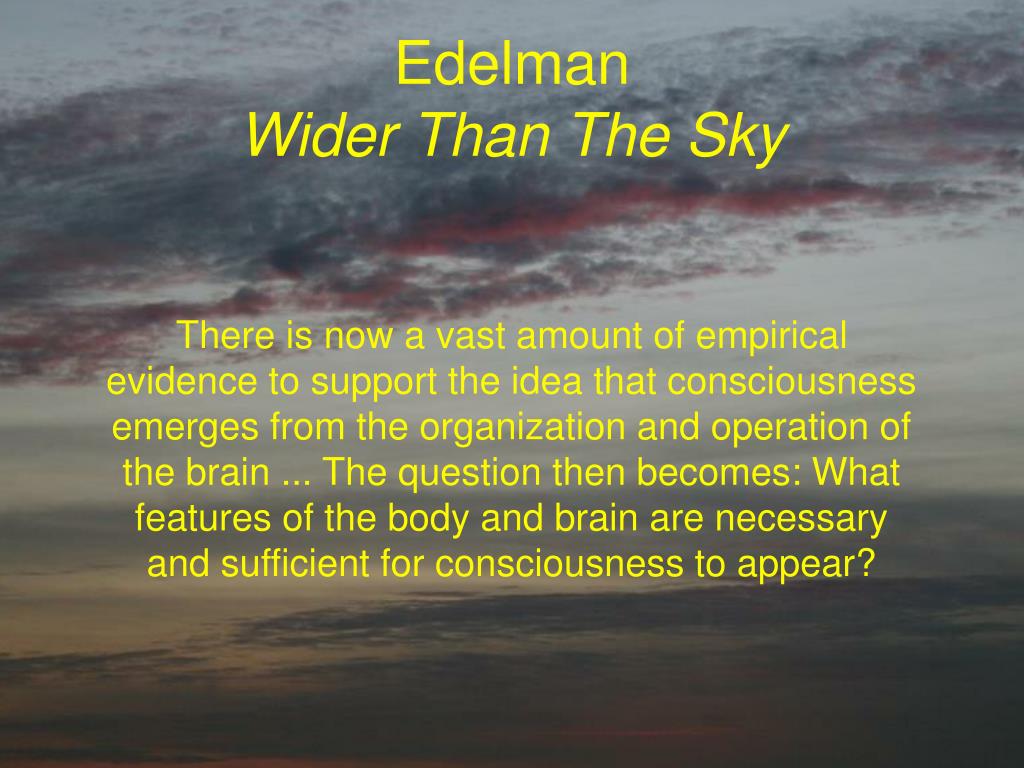 Edelman
Wider Than The Sky

There is now a vast amount of empirical evidence to support the idea that consciousness emerges from the organization and operation of the brain ... The question then becomes: What features of the body and brain are necessary and sufficient for consciousness to appear?